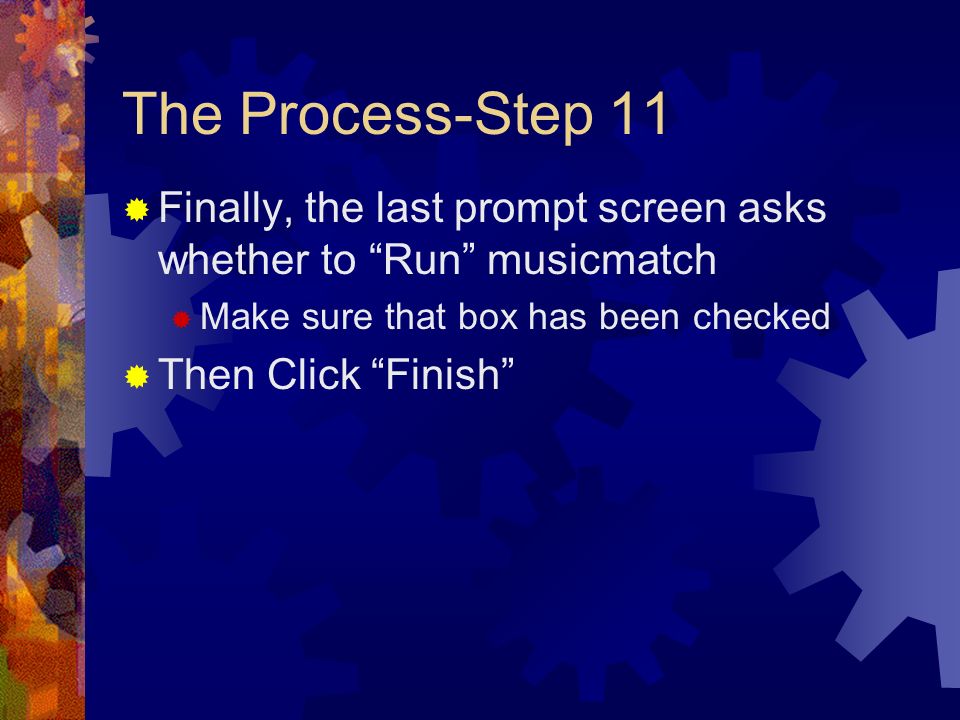 The Process-Step 11

Finally, the last prompt screen asks whether to “Run” musicmatch

Make sure that box has been checked

Then Click “Finish”